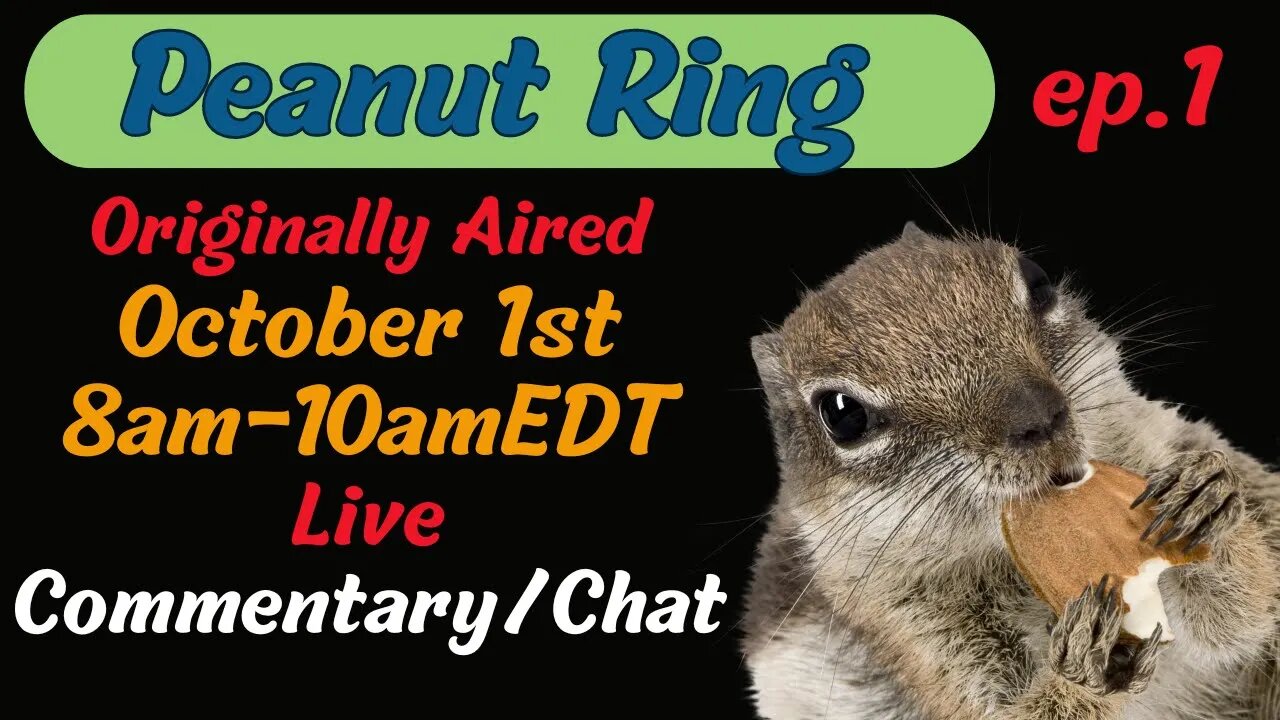 Peanut Ring

ep.1

Originally Aired
October 1st
8am-10amEDT
Live
Commentary/Chat